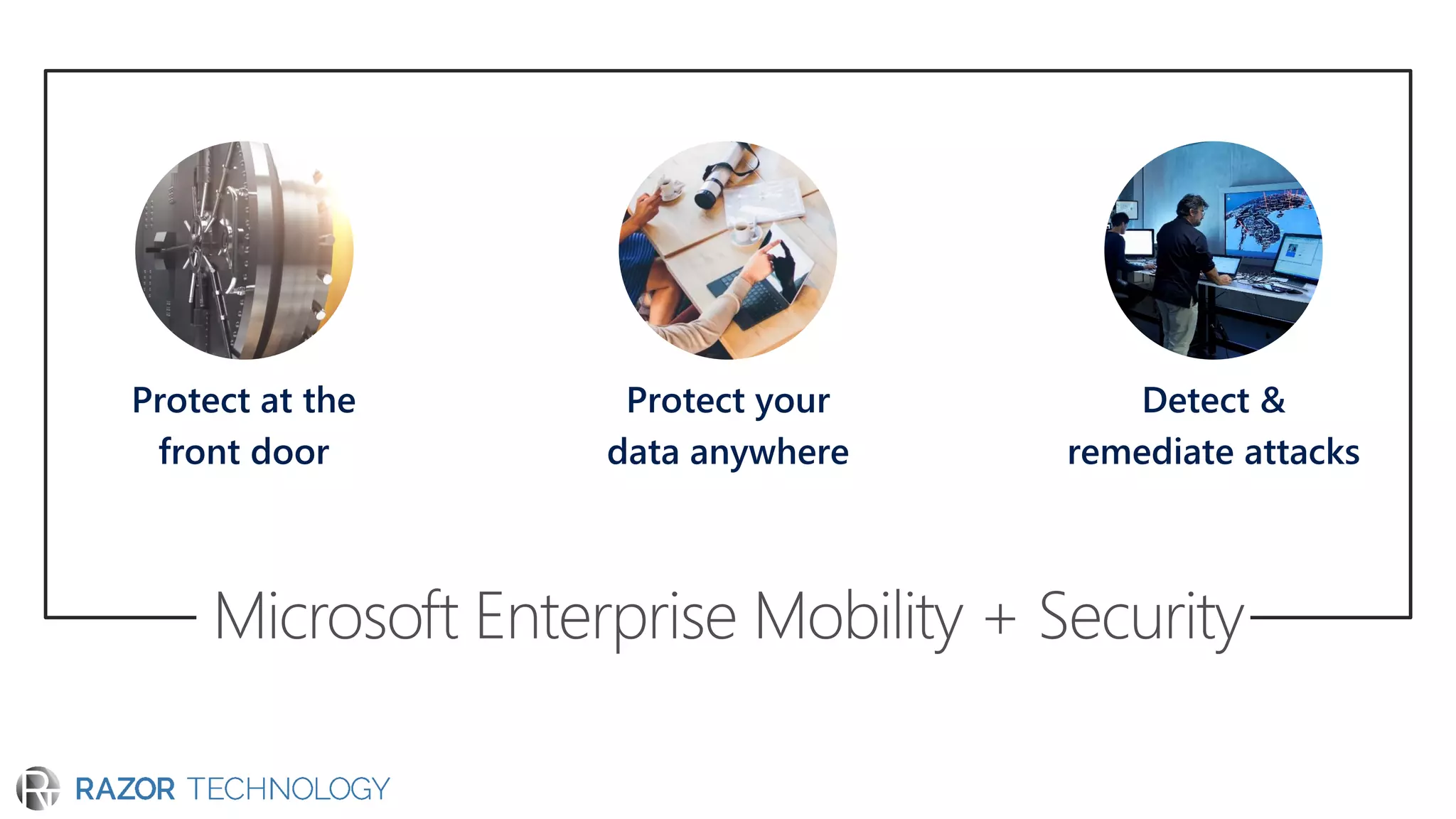 Protect at the front door

Protect your data anywhere

Detect & remediate attacks

Microsoft Enterprise Mobility + Security

RAZOR TECHNOLOGY